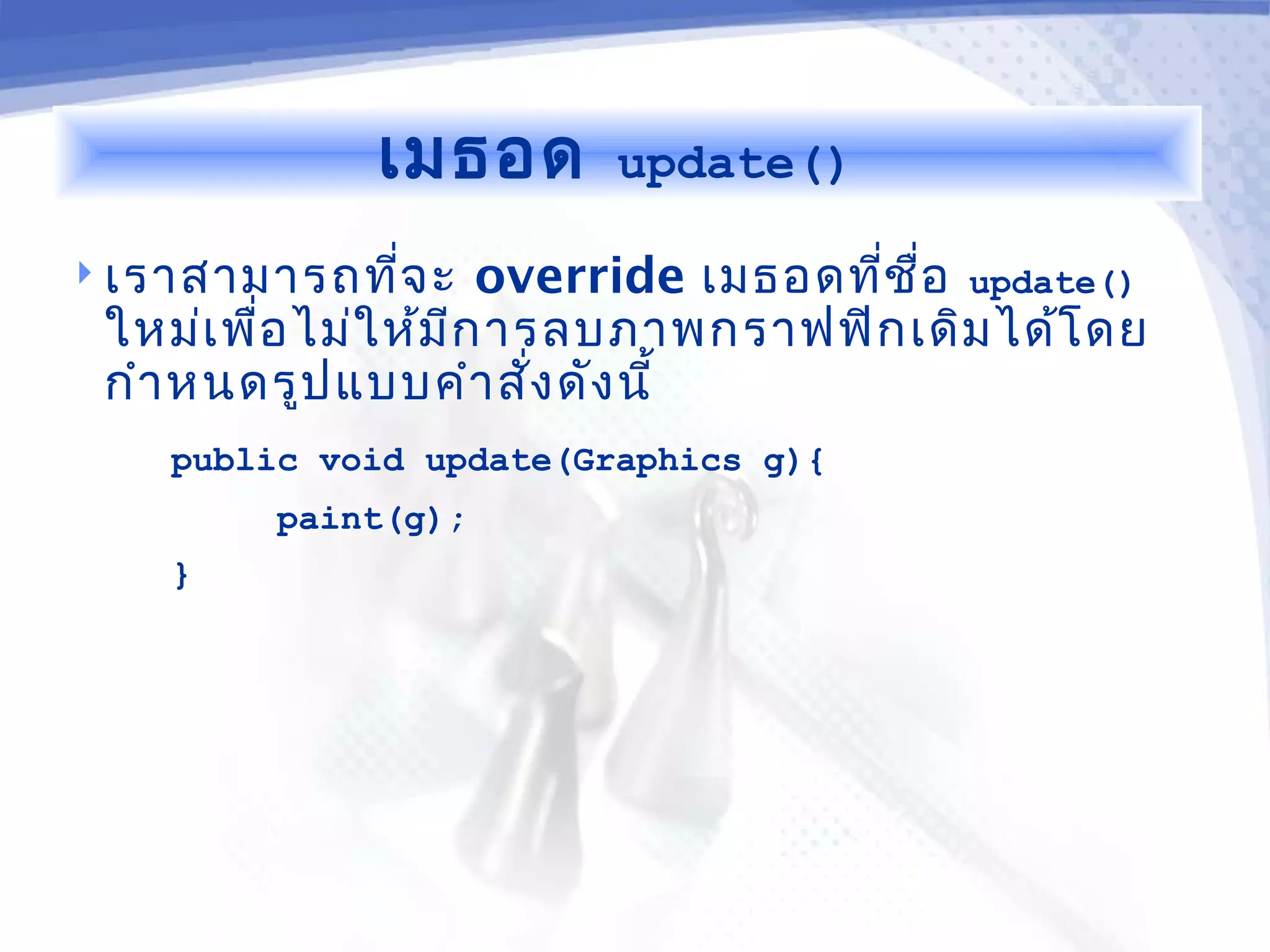 เมธอด update()

เราสามารถที่จะ override เมธอดที่ชื่อ update() ใหม่เพื่อไม่ให้มีการลบภาพกราฟฟิกเดิมได้โดยกำหนดรูปแบบคำสั่งดังนี้

public void update(Graphics g){
paint(g);
}